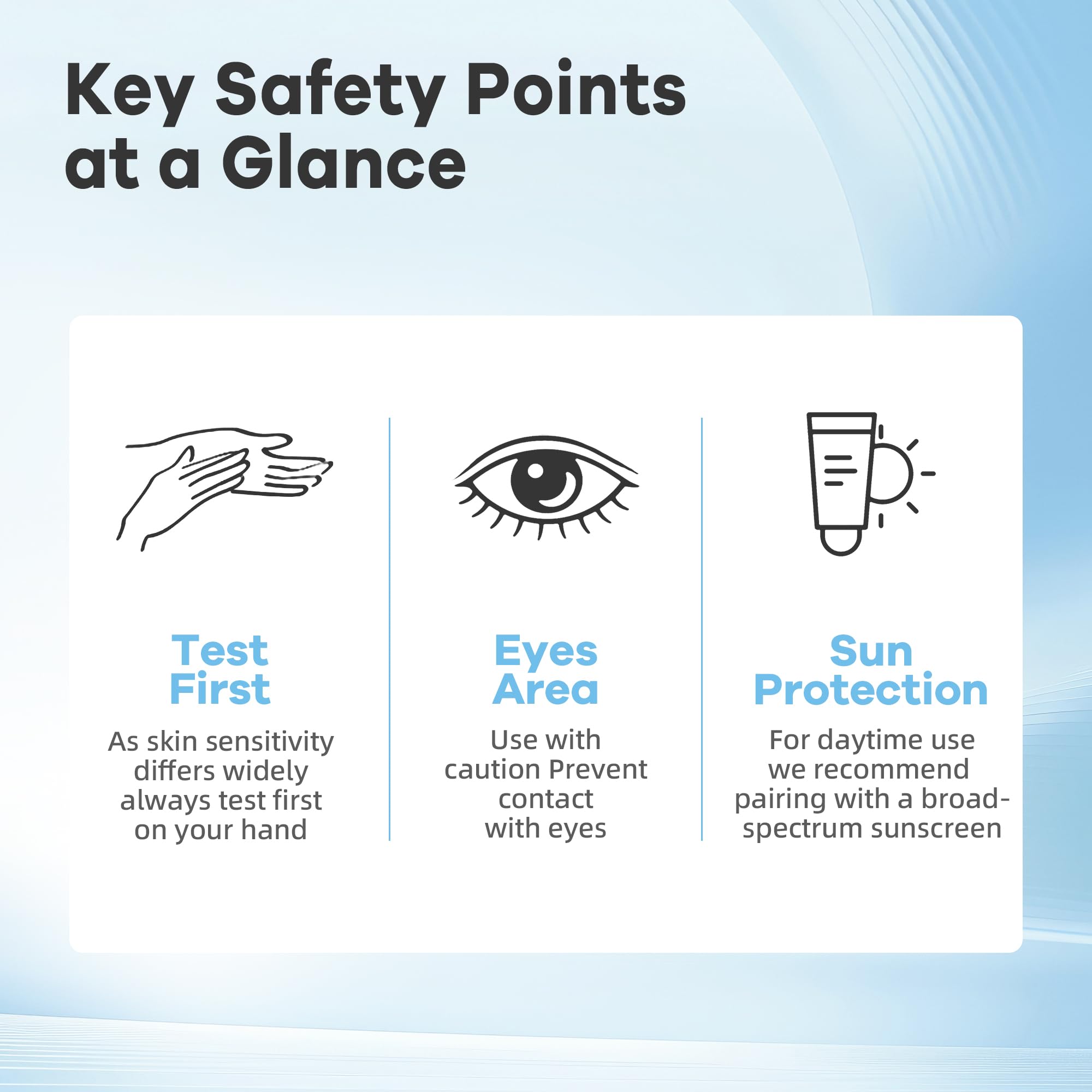 Key Safety Points at a Glance

Test First

As skin sensitivity differs widely always test first on your hand

Eyes Area

Use with caution Prevent contact with eyes

Sun Protection

For daytime use we recommend pairing with a broad-spectrum sunscreen